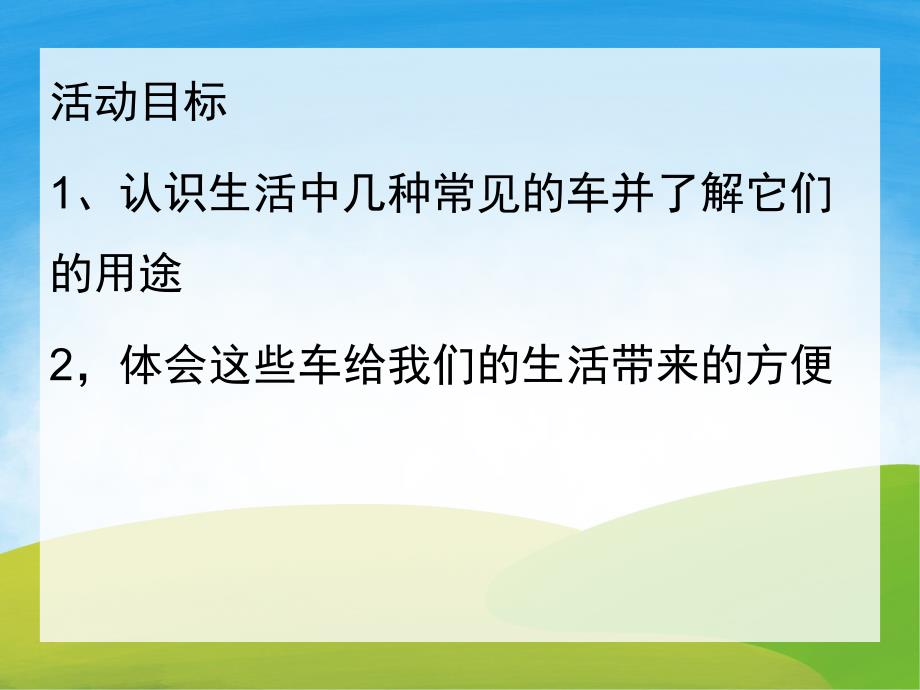 活动目标

1、认识生活中几种常见的车并了解它们的用途

2，体会这些车给我们的生活带来的方便